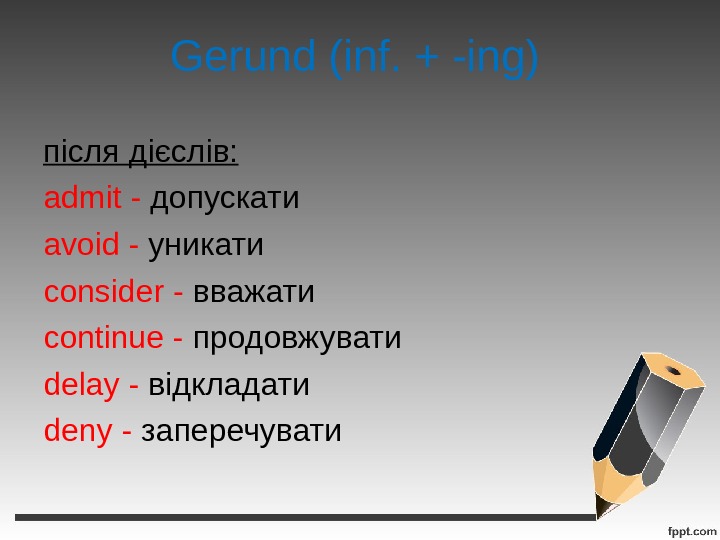 Gerund (inf. + -ing)

після дієслів:
admit - допускати
avoid - уникати
consider - вважати
continue - продовжувати
delay - відкладати
deny - заперечувати

fppt.com